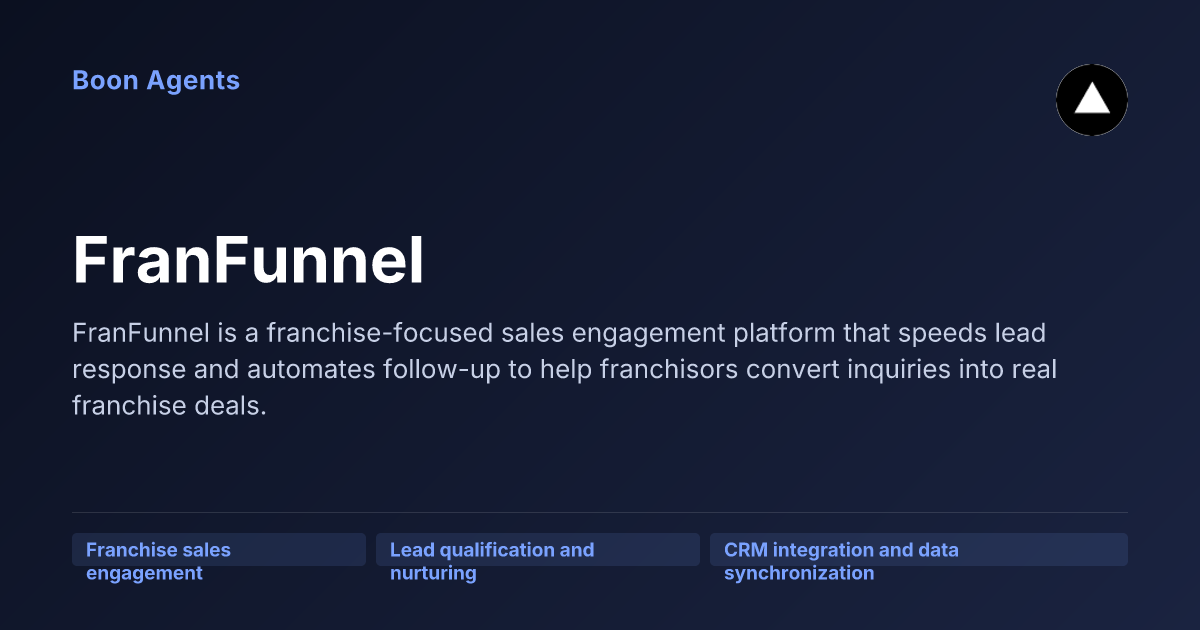 Boon Agents

FranFunnel

FranFunnel is a franchise-focused sales engagement platform that speeds lead response and automates follow-up to help franchisors convert inquiries into real franchise deals.

Franchise sales engagement

Lead qualification and nurturing

CRM integration and data synchronization